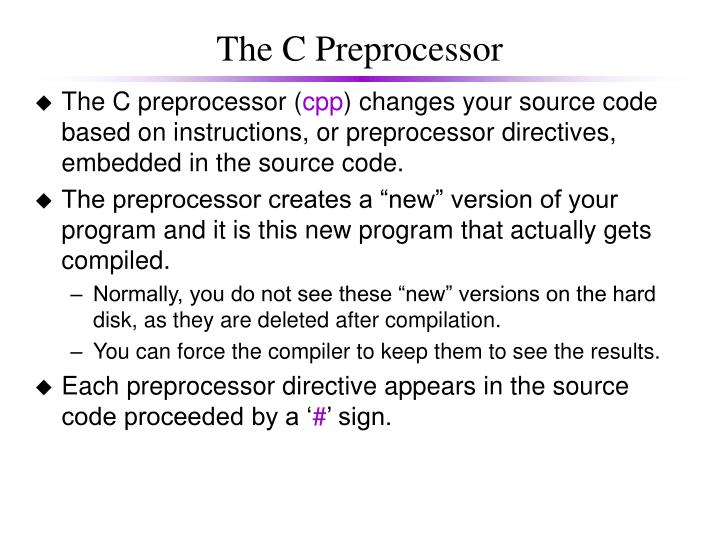 The C Preprocessor

◆ The C preprocessor (cpp) changes your source code based on instructions, or preprocessor directives, embedded in the source code.

◆ The preprocessor creates a “new” version of your program and it is this new program that actually gets compiled.

– Normally, you do not see these “new” versions on the hard disk, as they are deleted after compilation.

– You can force the compiler to keep them to see the results.

◆ Each preprocessor directive appears in the source code proceeded by a ‘#’ sign.